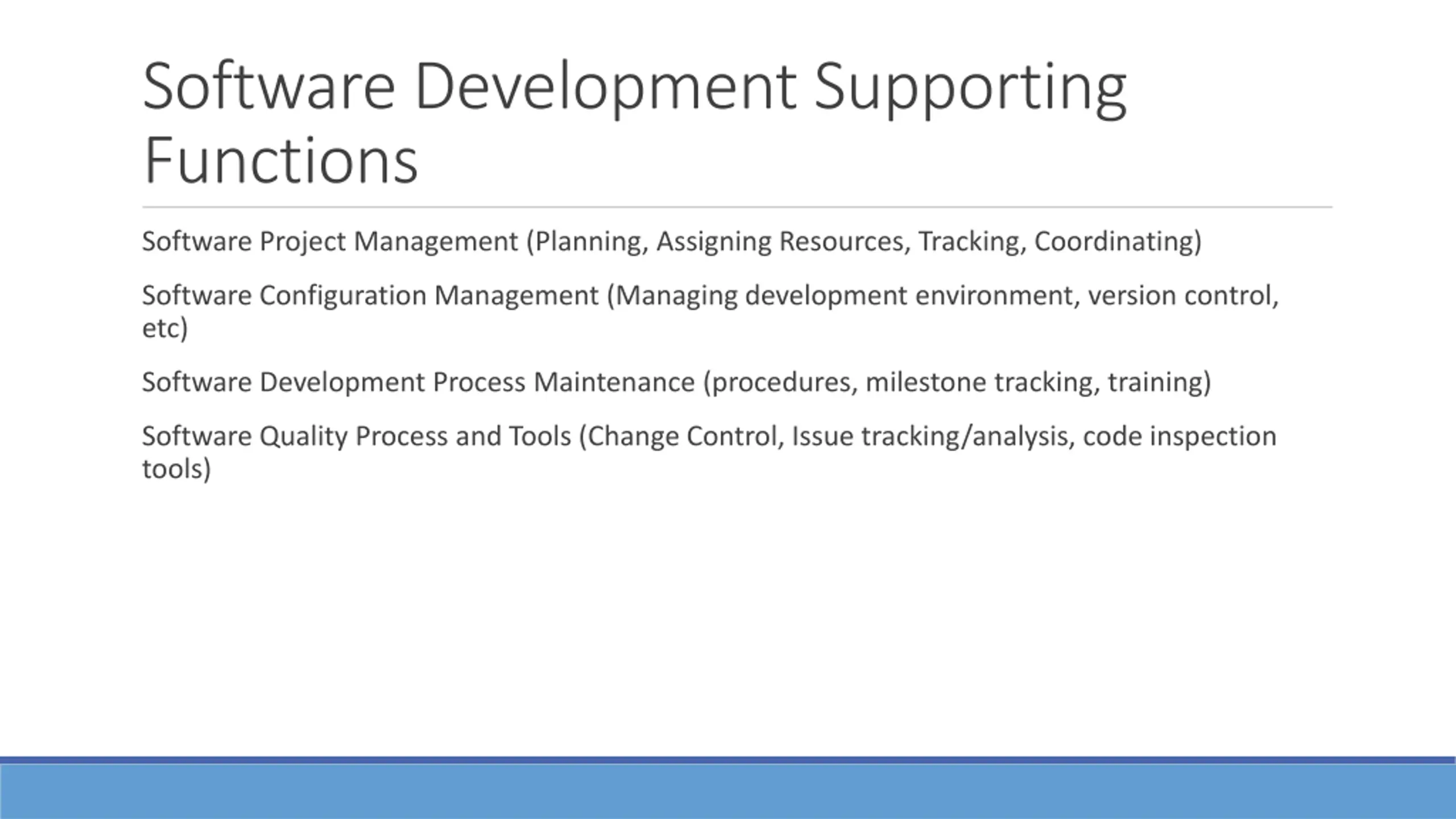 Software Development Supporting Functions

Software Project Management (Planning, Assigning Resources, Tracking, Coordinating)

Software Configuration Management (Managing development environment, version control, etc)

Software Development Process Maintenance (procedures, milestone tracking, training)

Software Quality Process and Tools (Change Control, Issue tracking/analysis, code inspection tools)